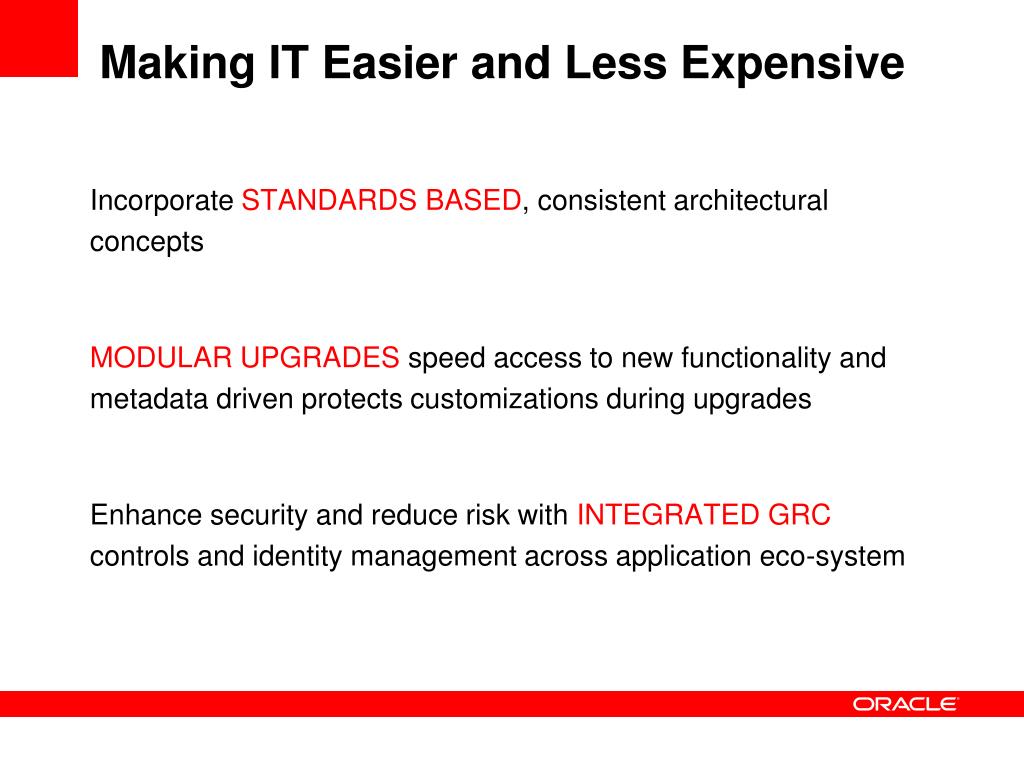 Making IT Easier and Less Expensive

Incorporate STANDARDS BASED, consistent architectural concepts

MODULAR UPGRADES speed access to new functionality and metadata driven protects customizations during upgrades

Enhance security and reduce risk with INTEGRATED GRC controls and identity management across application eco-system

ORACLE